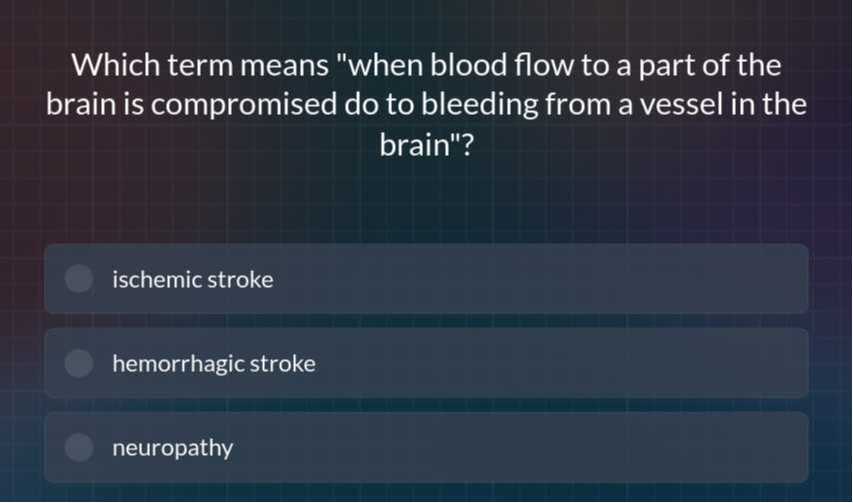 Which term means "when blood flow to a part of the brain is compromised do to bleeding from a vessel in the brain"?

ischemic stroke

hemorrhagic stroke

neuropathy